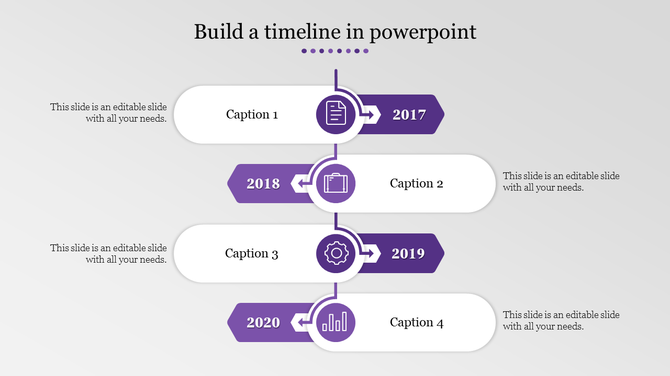 Build a timeline in powerpoint

This slide is an editable slide with all your needs.

Caption 1

2017

2018

Caption 2

This slide is an editable slide with all your needs.

This slide is an editable slide with all your needs.

Caption 3

2019

2020

Caption 4

This slide is an editable slide with all your needs.